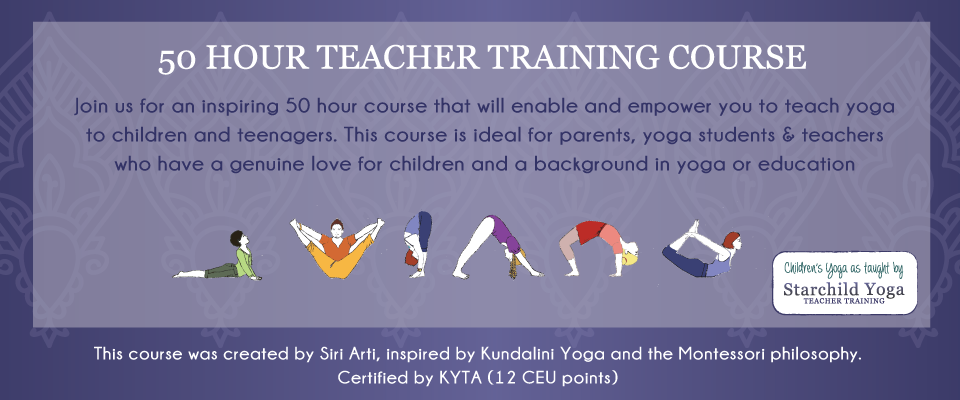 50 HOUR TEACHER TRAINING COURSE

Join us for an inspiring 50 hour course that will enable and empower you to teach yoga to children and teenagers. This course is ideal for parents, yoga students & teachers who have a genuine love for children and a background in yoga or education

Children's Yoga as taught by
Starchild Yoga
TEACHER TRAINING

This course was created by Siri Arti, inspired by Kundalini Yoga and the Montessori philosophy.
Certified by KYTA (12 CEU points)